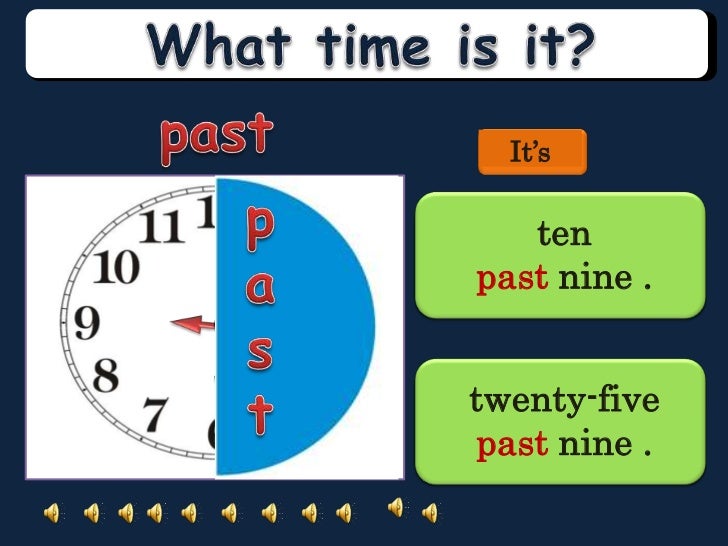 What time is it?

past

It's

11
1
10
9
8
7

p
a
s
t

ten past nine .

twenty-five past nine .